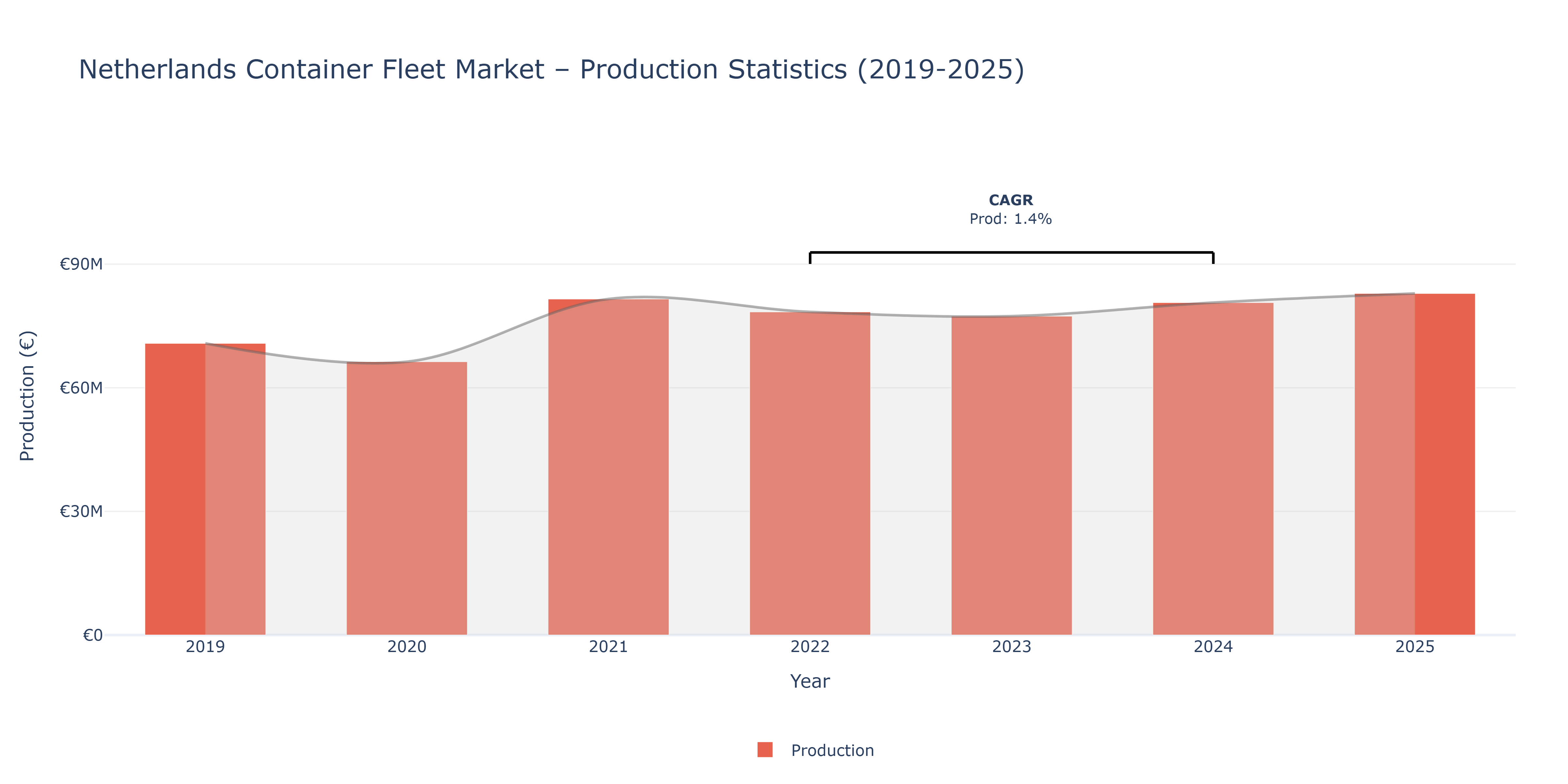 Netherlands Container Fleet Market – Production Statistics (2019-2025)

CAGR
Prod: 1.4%

Production (€)

€90M
€60M
€30M
€0

2019
2020
2021
2022
2023
2024
2025

Year

Production